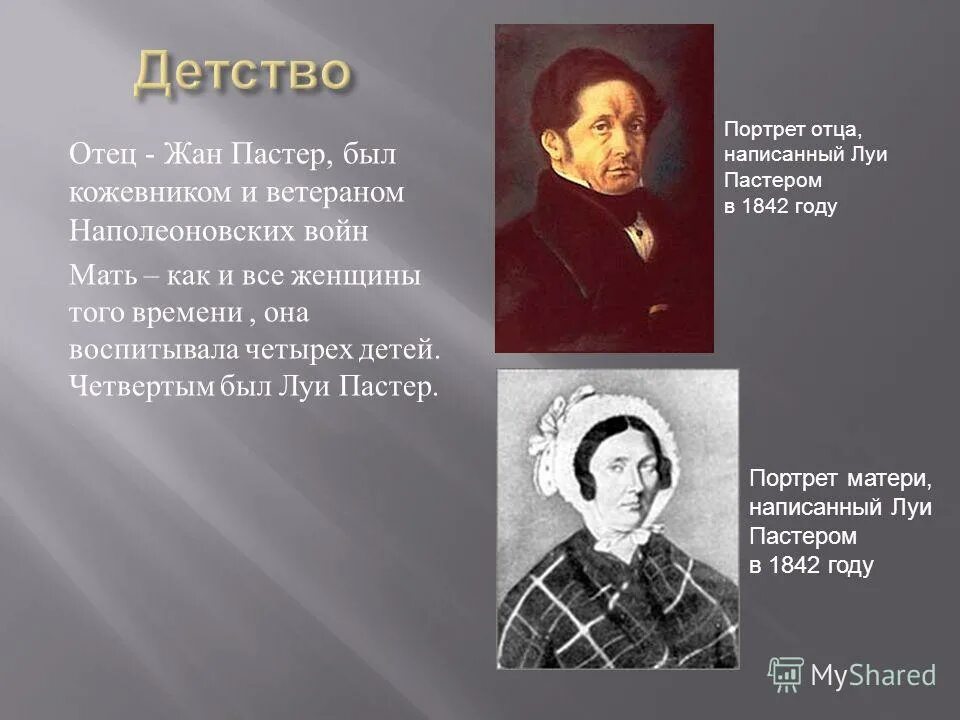 Детство

Отец - Жан Пастер, был кожевником и ветераном Наполеоновских войн

Мать – как и все женщины того времени , она воспитывала четырех детей. Четвертым был Луи Пастер.

Портрет отца, написанный Луи Пастером в 1842 году

Портрет матери, написанный Луи Пастером в 1842 году

MyShared